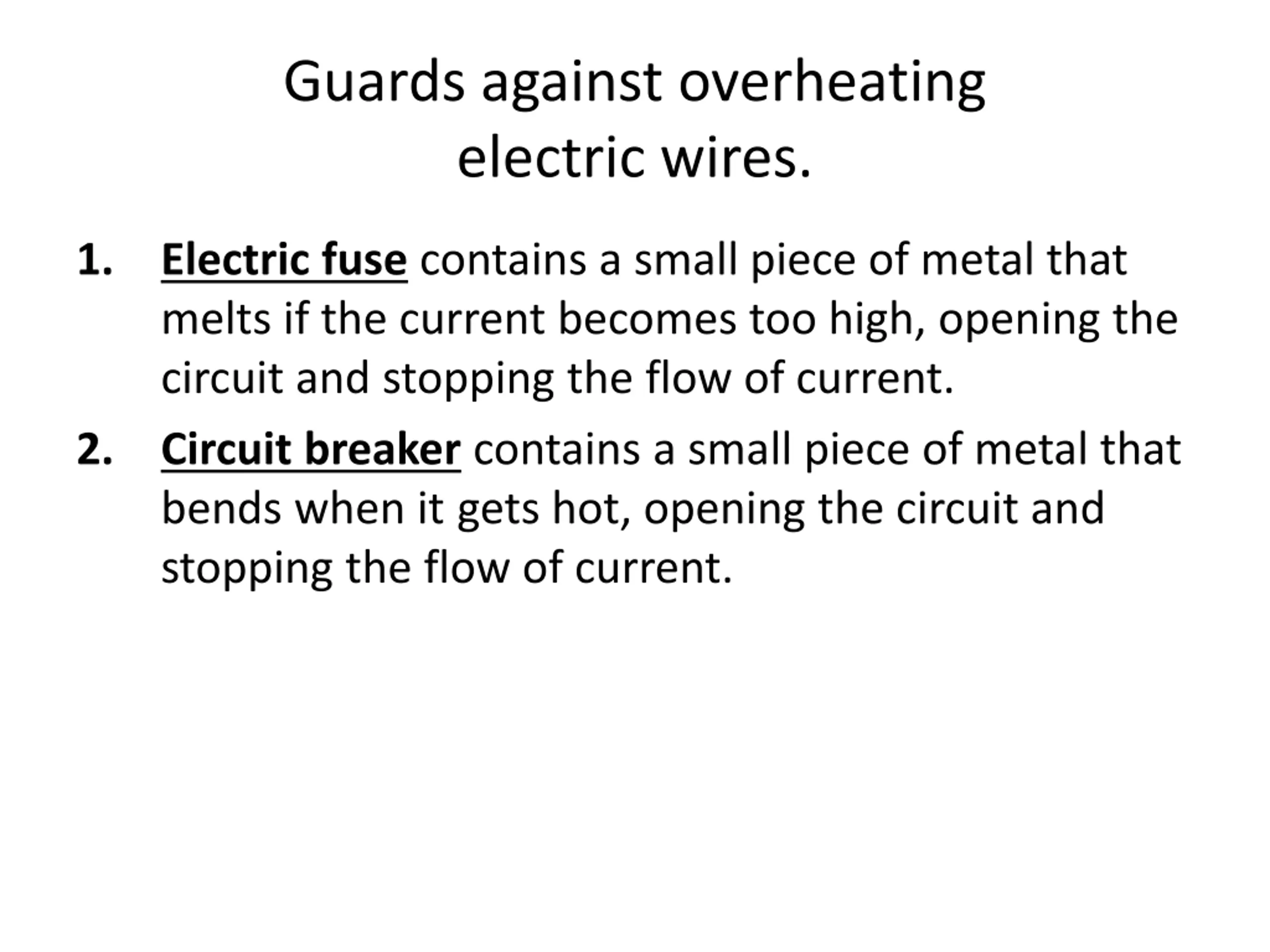 Guards against overheating electric wires.

1. Electric fuse contains a small piece of metal that melts if the current becomes too high, opening the circuit and stopping the flow of current.

2. Circuit breaker contains a small piece of metal that bends when it gets hot, opening the circuit and stopping the flow of current.